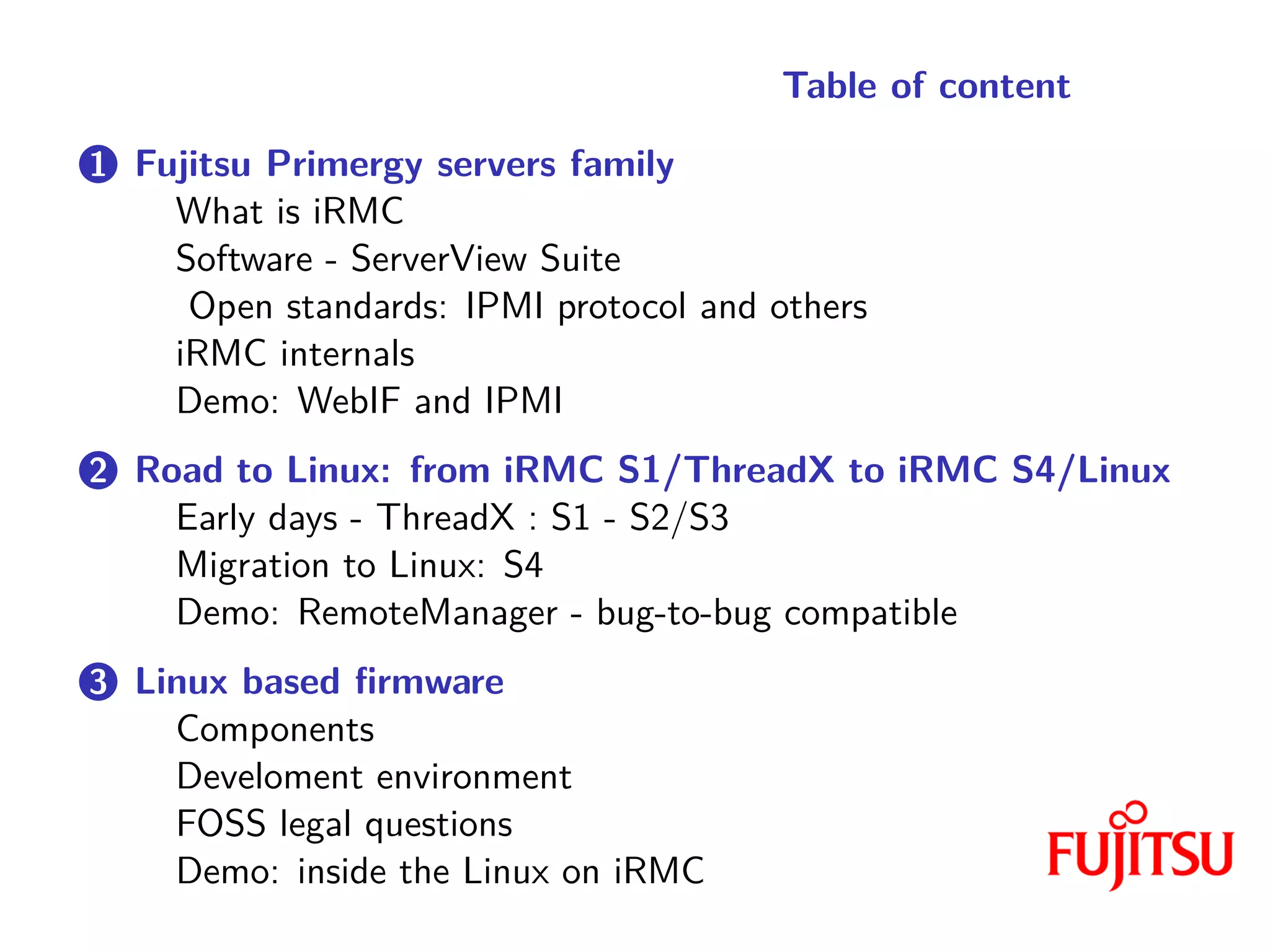 Table of content

1 Fujitsu Primergy servers family

What is iRMC

Software - ServerView Suite

Open standards: IPMI protocol and others

iRMC internals

Demo: WebIF and IPMI

2 Road to Linux: from iRMC S1/ThreadX to iRMC S4/Linux

Early days - ThreadX : S1 - S2/S3

Migration to Linux: S4

Demo: RemoteManager - bug-to-bug compatible

3 Linux based firmware

Components

Develoment environment

FOSS legal questions

Demo: inside the Linux on iRMC

FUJITSU